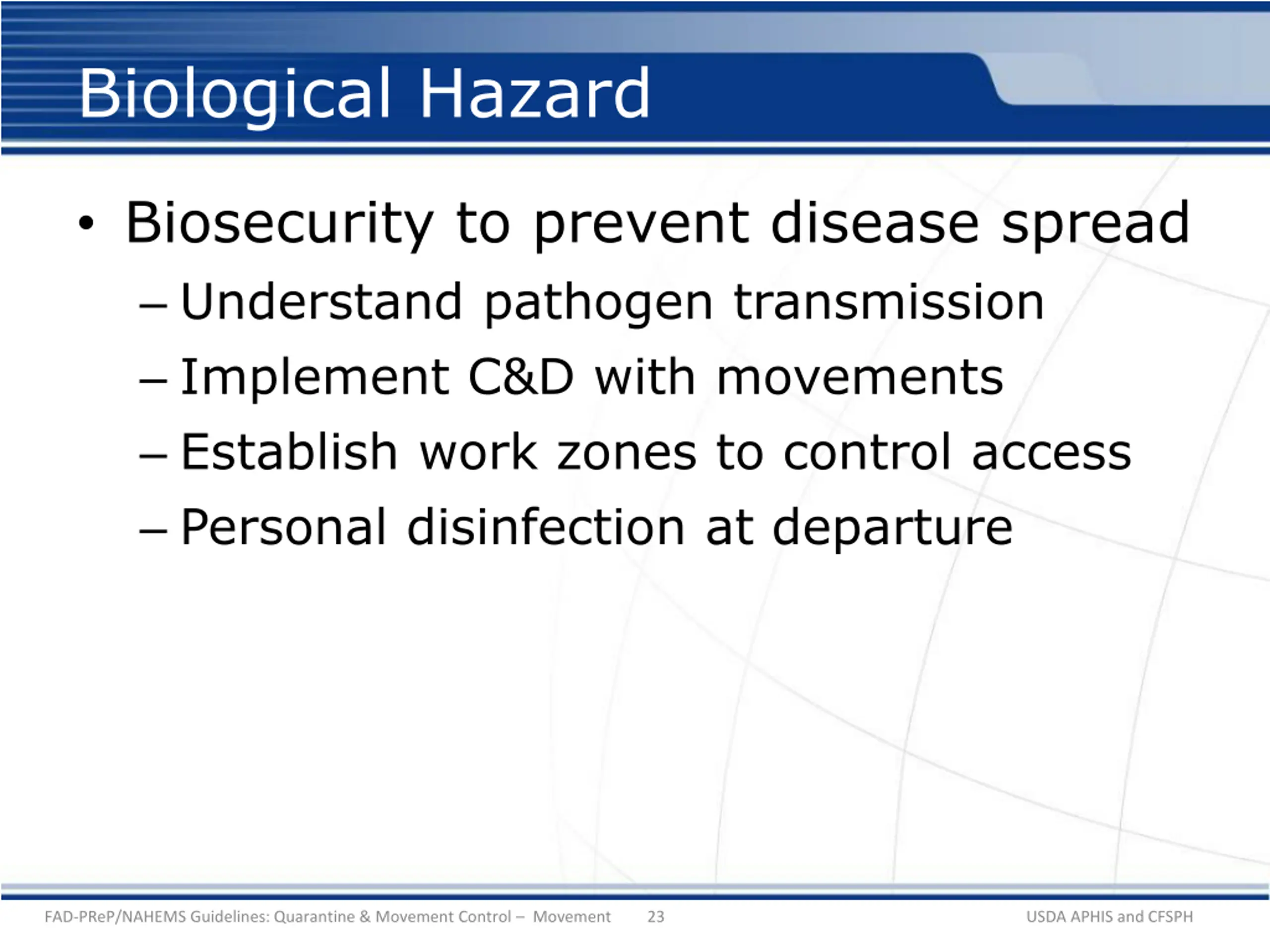 Biological Hazard

• Biosecurity to prevent disease spread
– Understand pathogen transmission
– Implement C&D with movements
– Establish work zones to control access
– Personal disinfection at departure

FAD-PReP/NAHEMS Guidelines: Quarantine & Movement Control – Movement 23 USDA APHIS and CFSPH